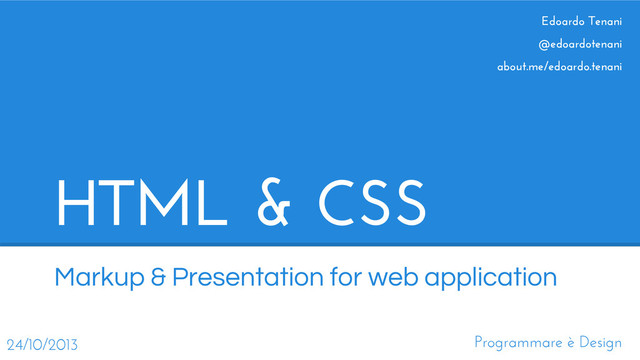 Edoardo Tenani
@edoardotenani
about.me/edoardo.tenani

HTML & CSS

Markup & Presentation for web application

24/10/2013

Programmare è Design